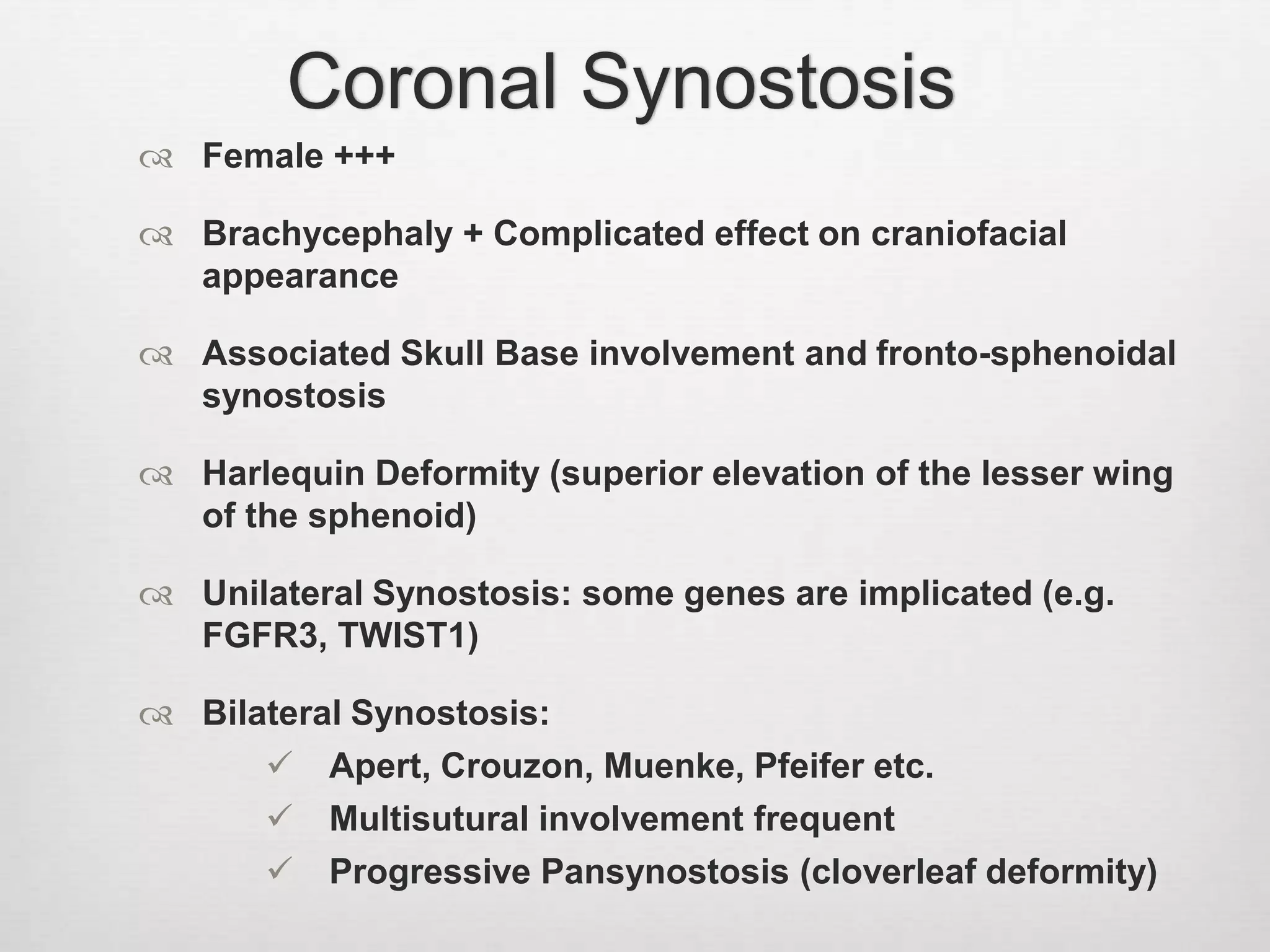 Coronal Synostosis

Female +++

Brachycephaly + Complicated effect on craniofacial appearance

Associated Skull Base involvement and fronto-sphenoidal synostosis

Harlequin Deformity (superior elevation of the lesser wing of the sphenoid)

Unilateral Synostosis: some genes are implicated (e.g. FGFR3, TWIST1)

Bilateral Synostosis:

✓ Apert, Crouzon, Muenke, Pfeifer etc.

✓ Multisutural involvement frequent

✓ Progressive Pansynostosis (cloverleaf deformity)